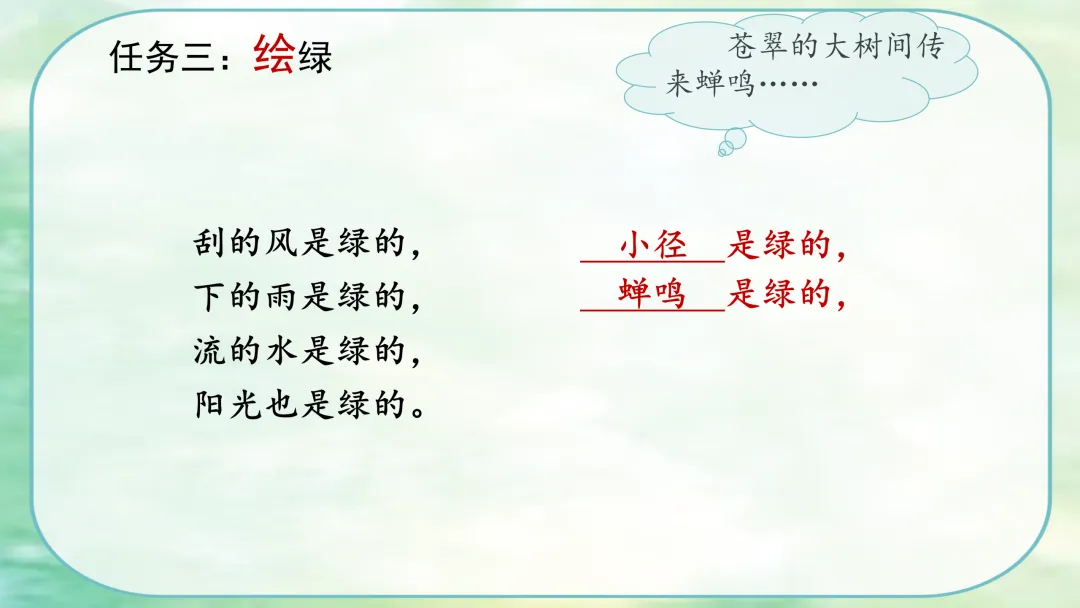 任务三：绘绿

苍翠的大树间传来蝉鸣……

刮的风是绿的，
下的雨是绿的，
流的水是绿的，
阳光也是绿的。

小径是绿的，
蝉鸣是绿的，